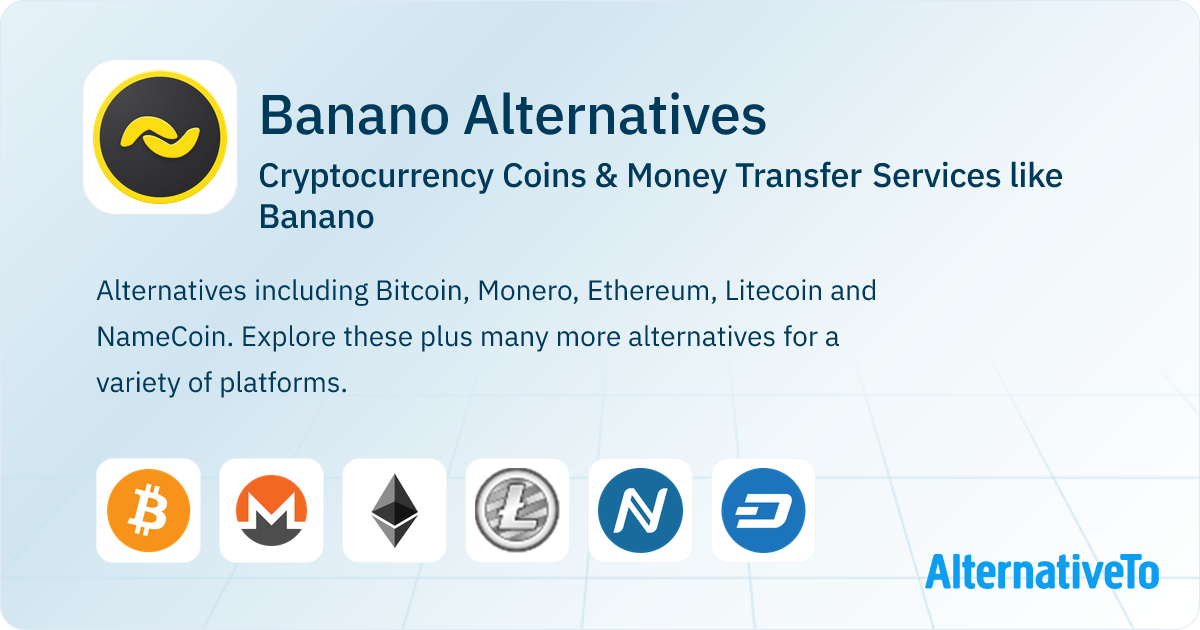 Banano Alternatives

Cryptocurrency Coins & Money Transfer Services like Banano

Alternatives including Bitcoin, Monero, Ethereum, Litecoin and NameCoin. Explore these plus many more alternatives for a variety of platforms.

AlternativeTo